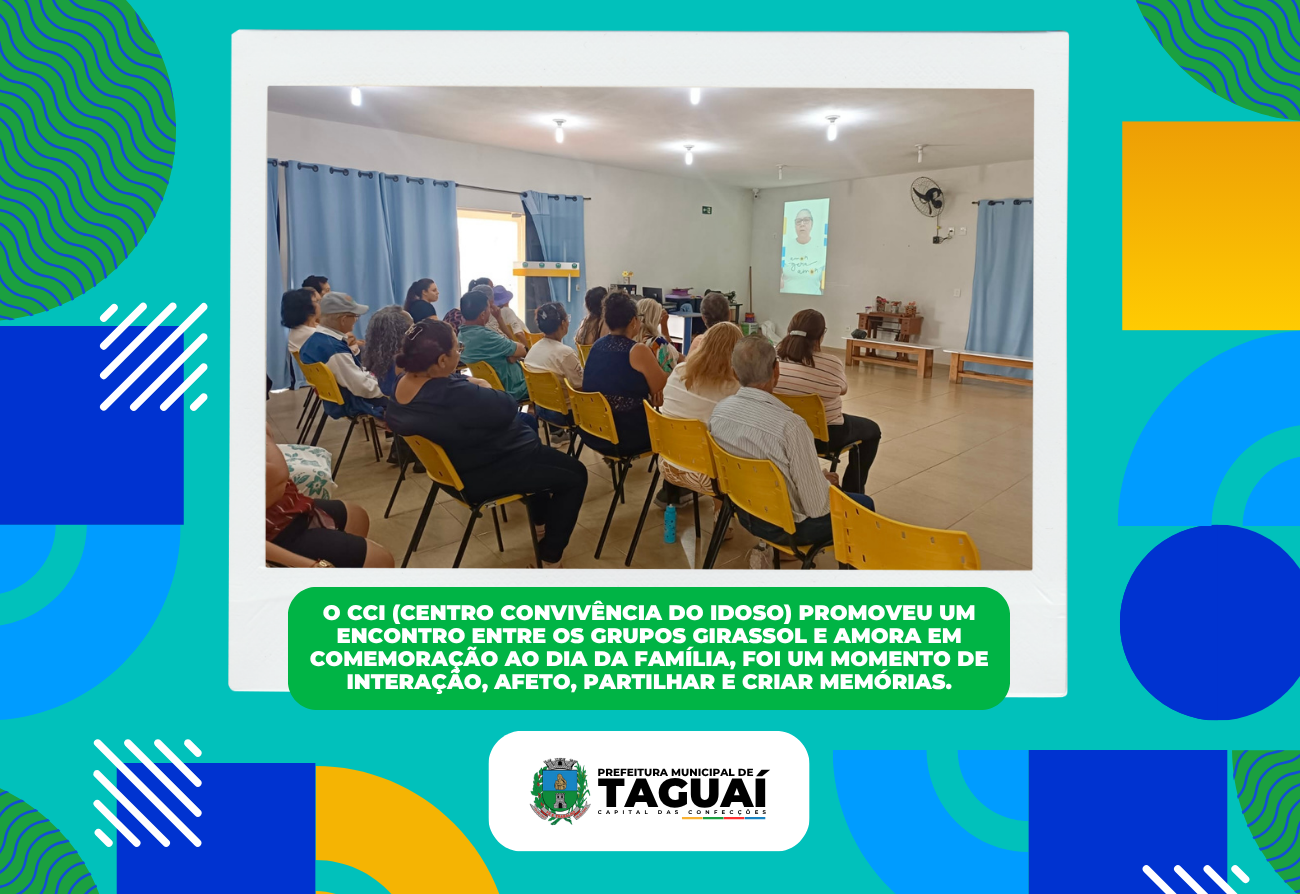 O CCI (CENTRO CONVIVÊNCIA DO IDOSO) PROMOVEU UM ENCONTRO ENTRE OS GRUPOS GIRASSOL E AMORA EM COMEMORAÇÃO AO DIA DA FAMÍLIA, FOI UM MOMENTO DE INTERAÇÃO, AFETO, PARTILHAR E CRIAR MEMÓRIAS.

PREFEITURA MUNICIPAL DE
TAGUAÍ
CAPITAL DAS CONFECÇÕES